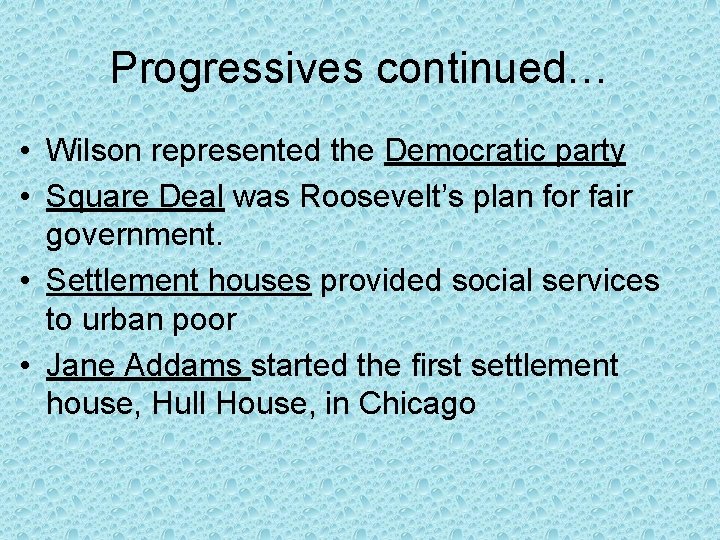 Progressives continued…

• Wilson represented the Democratic party
• Square Deal was Roosevelt’s plan for fair government.
• Settlement houses provided social services to urban poor
• Jane Addams started the first settlement house, Hull House, in Chicago